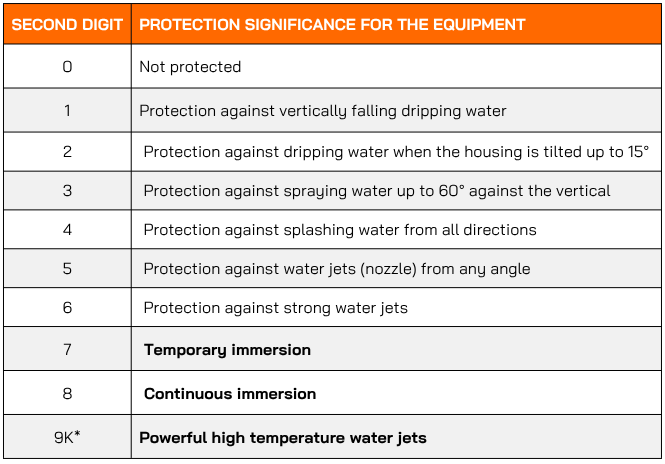 | SECOND DIGIT | PROTECTION SIGNIFICANCE FOR THE EQUIPMENT |
|---|---|
| 0 | Not protected |
| 1 | Protection against vertically falling dripping water |
| 2 | Protection against dripping water when the housing is tilted up to 15° |
| 3 | Protection against spraying water up to 60° against the vertical |
| 4 | Protection against splashing water from all directions |
| 5 | Protection against water jets (nozzle) from any angle |
| 6 | Protection against strong water jets |
| 7 | **Temporary immersion** |
| 8 | **Continuous immersion** |
| 9K* | **Powerful high temperature water jets** |